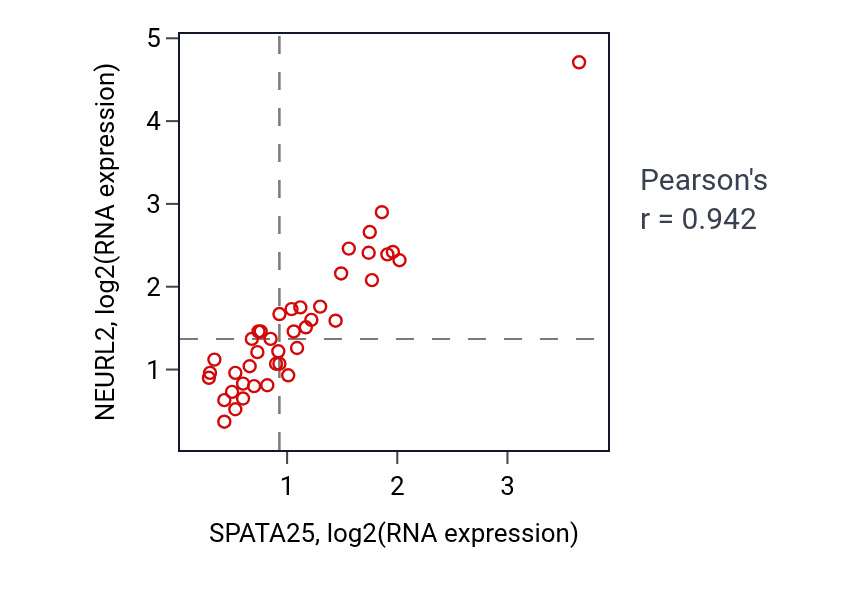 NEURL2, log2(RNA expression)
5
4
3
2
1
1
2
3
SPATA25, log2(RNA expression)
Pearson's
r = 0.942